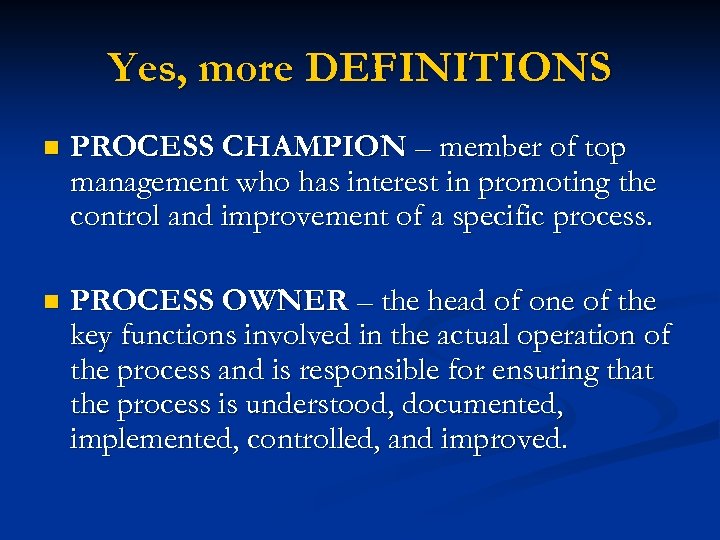 Yes, more DEFINITIONS

PROCESS CHAMPION – member of top management who has interest in promoting the control and improvement of a specific process.

PROCESS OWNER – the head of one of the key functions involved in the actual operation of the process and is responsible for ensuring that the process is understood, documented, implemented, controlled, and improved.